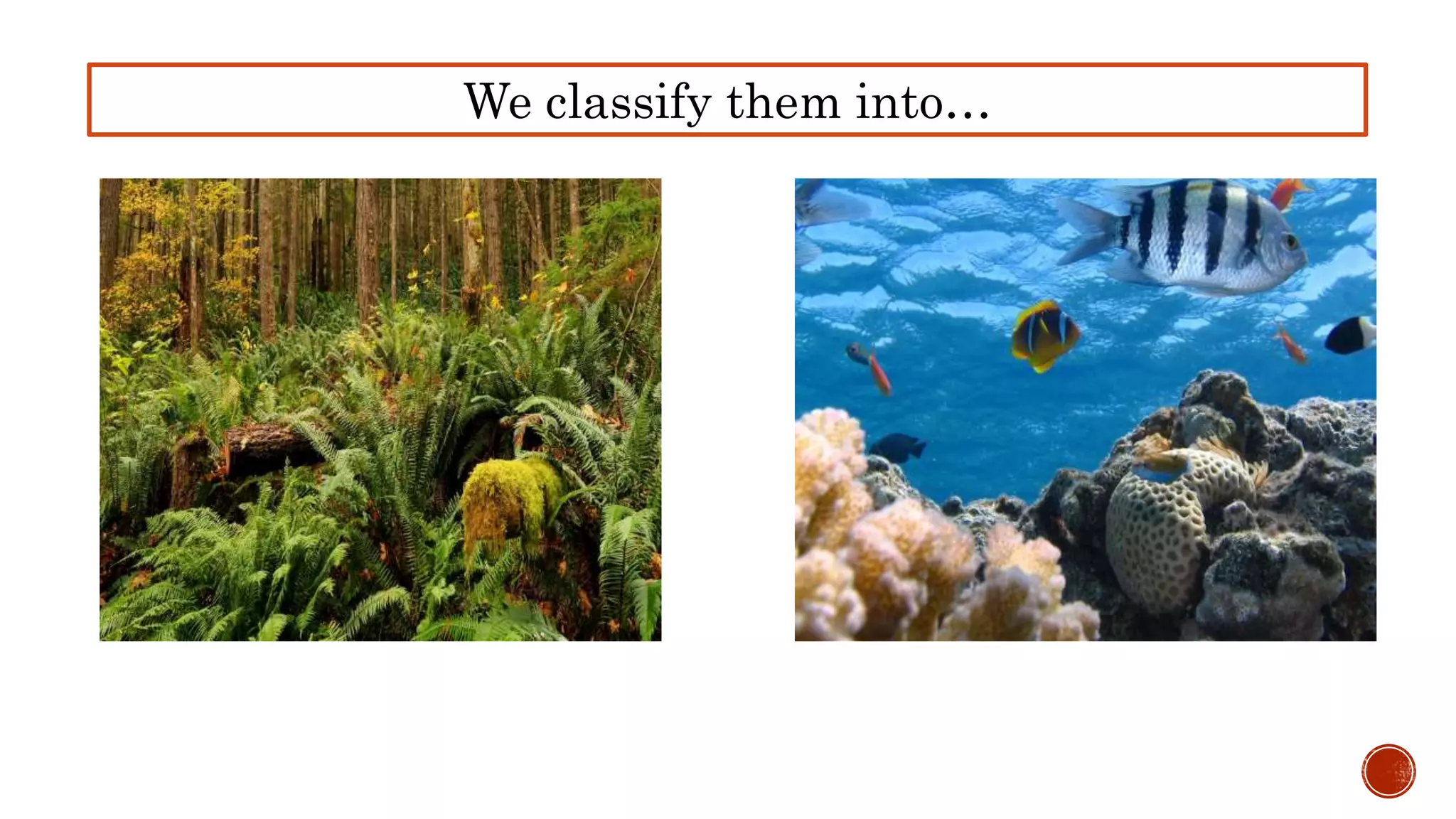 We classify them into…